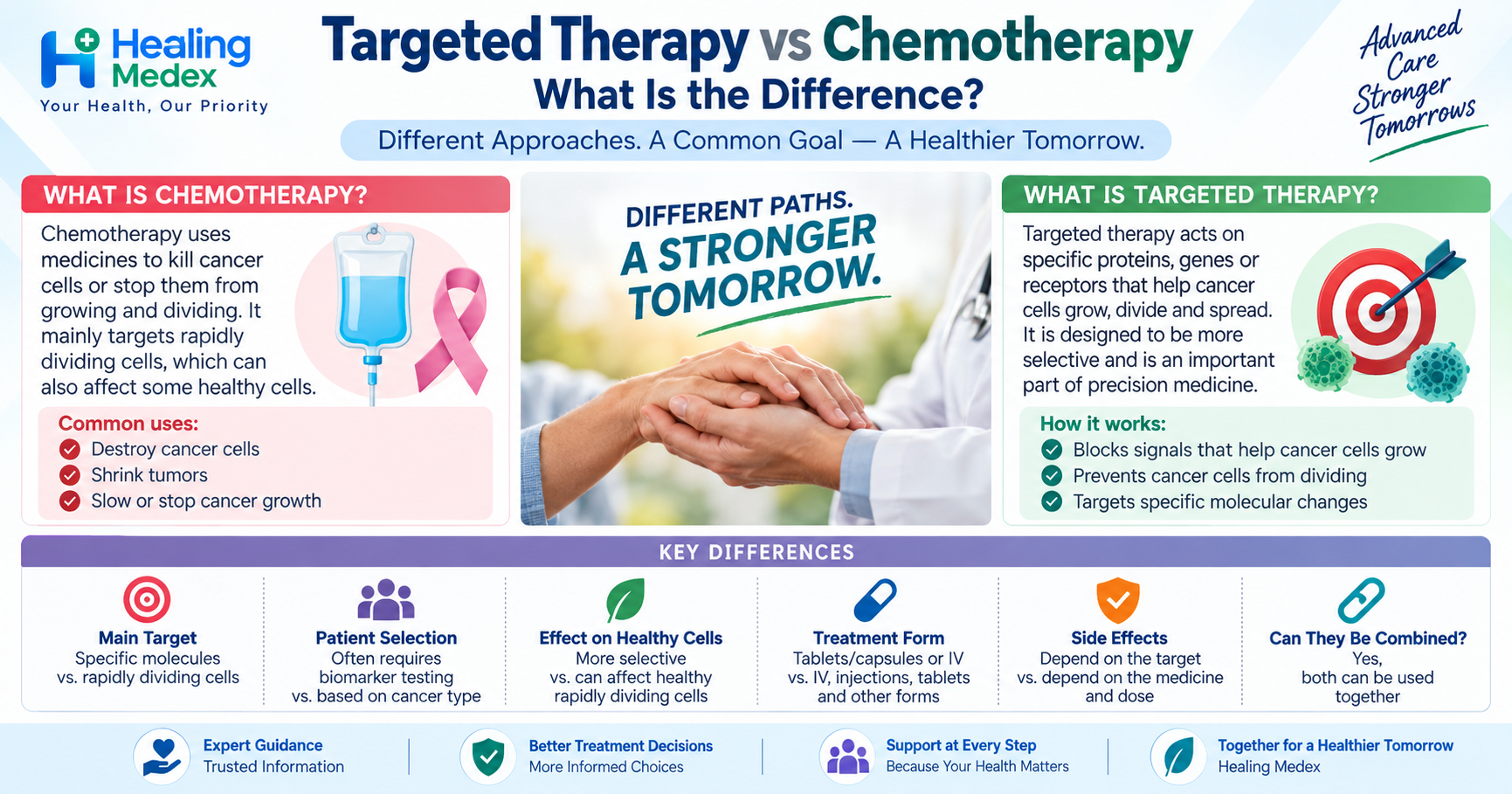 Healing Medex
Your Health, Our Priority

Targeted Therapy vs Chemotherapy
What Is the Difference?

Different Approaches. A Common Goal — A Healthier Tomorrow.

Advanced Care Stronger Tomorrows

WHAT IS CHEMOTHERAPY?

Chemotherapy uses medicines to kill cancer cells or stop them from growing and dividing. It mainly targets rapidly dividing cells, which can also affect some healthy cells.

Common uses:
Destroy cancer cells
Shrink tumors
Slow or stop cancer growth

DIFFERENT PATHS. A STRONGER TOMORROW.

WHAT IS TARGETED THERAPY?

Targeted therapy acts on specific proteins, genes or receptors that help cancer cells grow, divide and spread. It is designed to be more selective and is an important part of precision medicine.

How it works:
Blocks signals that help cancer cells grow
Prevents cancer cells from dividing
Targets specific molecular changes

KEY DIFFERENCES

Main Target
Specific molecules vs. rapidly dividing cells

Patient Selection
Often requires biomarker testing vs. based on cancer type

Effect on Healthy Cells
More selective vs. can affect healthy rapidly dividing cells

Treatment Form
Tablets/capsules or IV vs. IV, injections, tablets and other forms

Side Effects
Depend on the target vs. depend on the medicine and dose

Can They Be Combined?
Yes, both can be used together

Expert Guidance
Trusted Information

Better Treatment Decisions
More Informed Choices

Support at Every Step
Because Your Health Matters

Together for a Healthier Tomorrow
Healing Medex